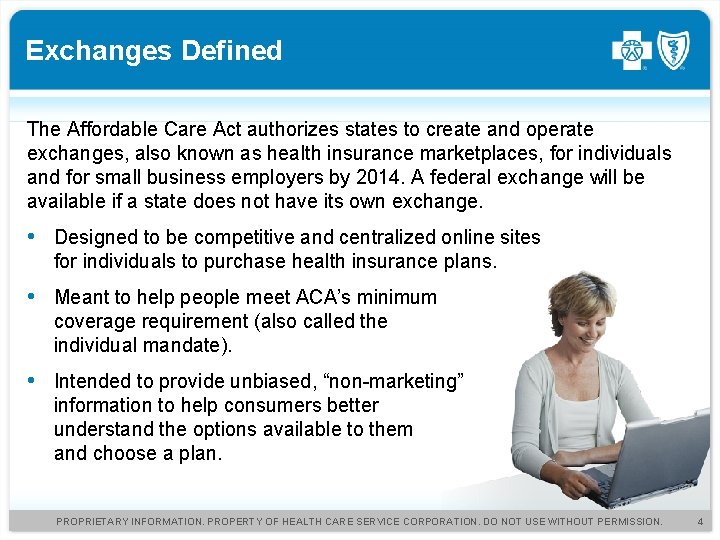 Exchanges Defined

The Affordable Care Act authorizes states to create and operate exchanges, also known as health insurance marketplaces, for individuals and for small business employers by 2014. A federal exchange will be available if a state does not have its own exchange.

• Designed to be competitive and centralized online sites for individuals to purchase health insurance plans.

• Meant to help people meet ACA's minimum coverage requirement (also called the individual mandate).

• Intended to provide unbiased, "non-marketing" information to help consumers better understand the options available to them and choose a plan.

PROPRIETARY INFORMATION. PROPERTY OF HEALTH CARE SERVICE CORPORATION. DO NOT USE WITHOUT PERMISSION. 4